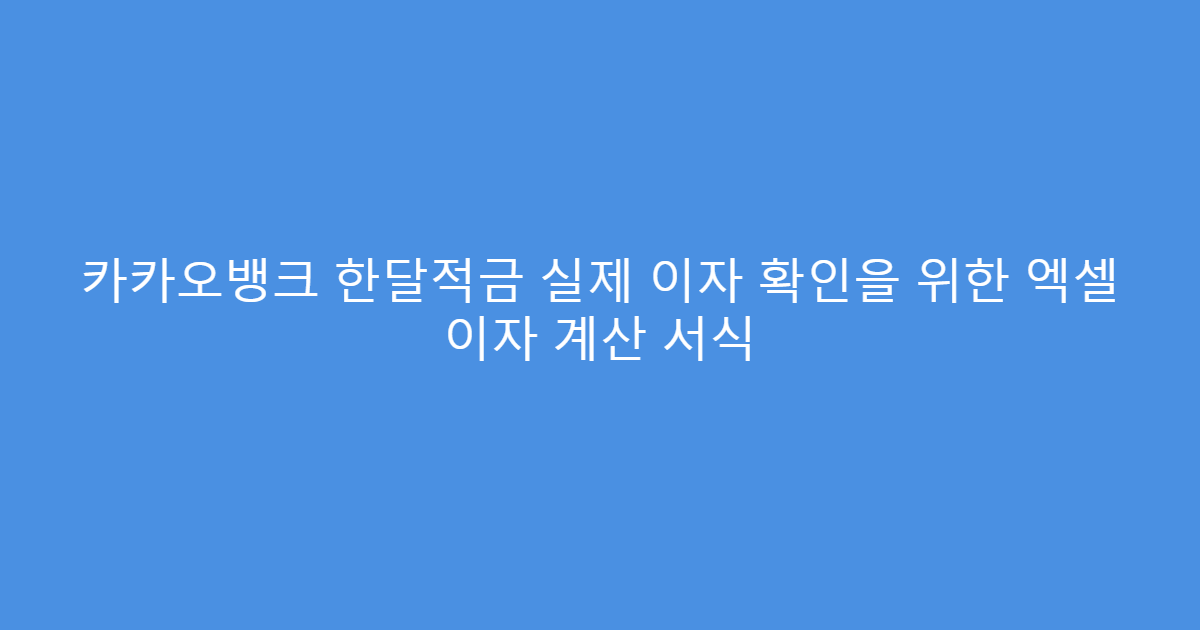 카카오뱅크 한달적금 실제 이자 확인을 위한 엑셀 이자 계산 서식